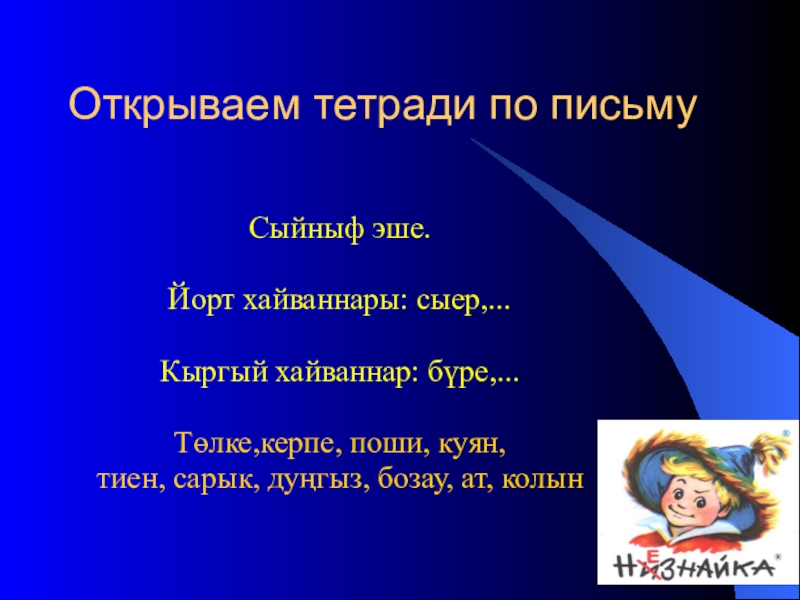 Открываем тетради по письму

Сыйныф эше.

Йорт хайваннары: сыер,...

Кыргый хайваннар: бүре,...

Төлке,керпе, поши, куян, тиен, сарык, дуңгыз, бозау, ат, колын

НЕЗНАЙКА